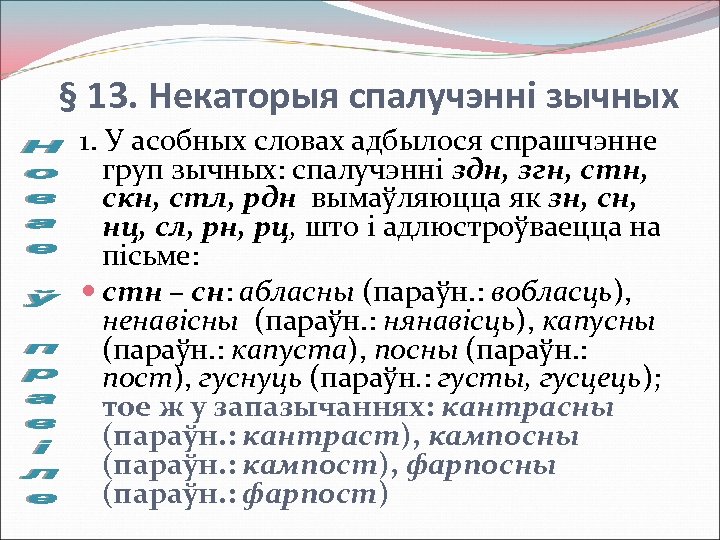 § 13. Некаторыя спалучэнні зычных

Новае ў правіле

1. У асобных словах адбылося спрашчэнне груп зычных: спалучэнні здн, згн, стн, скн, стл, рдн вымаўляюцца як зн, сн, нц, сл, рн, рц, што і адлюстроўваецца на пісьме:

стн – сн: абласны (параўн.: вобласць), ненавісны (параўн.: нянавісць), капусны (параўн.: капуста), посны (параўн.: пост), гуснуць (параўн.: густы, гусцець); тое ж у запазычаннях: кантрасны (параўн.: кантраст), кампосны (параўн.: кампост), фарпосны (параўн.: фарпост)